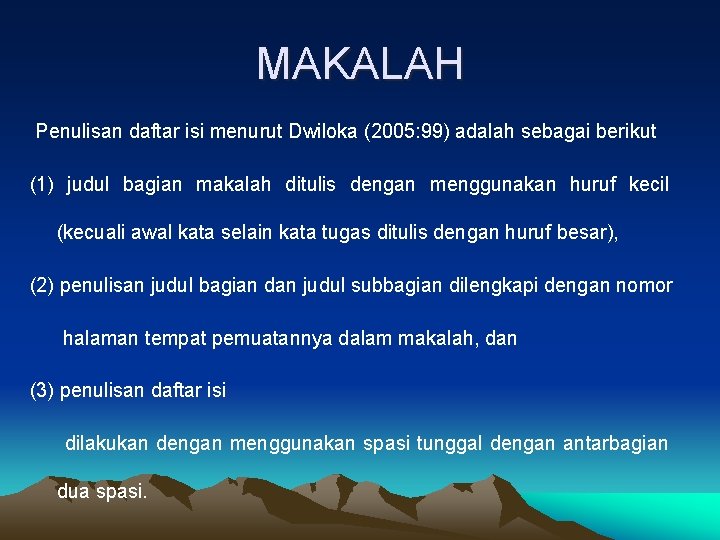 MAKALAH

Penulisan daftar isi menurut Dwiloka (2005:99) adalah sebagai berikut

(1) judul bagian makalah ditulis dengan menggunakan huruf kecil (kecuali awal kata selain kata tugas ditulis dengan huruf besar),

(2) penulisan judul bagian dan judul subbagian dilengkapi dengan nomor halaman tempat pemuatannya dalam makalah, dan

(3) penulisan daftar isi

dilakukan dengan menggunakan spasi tunggal dengan antarbagian dua spasi.